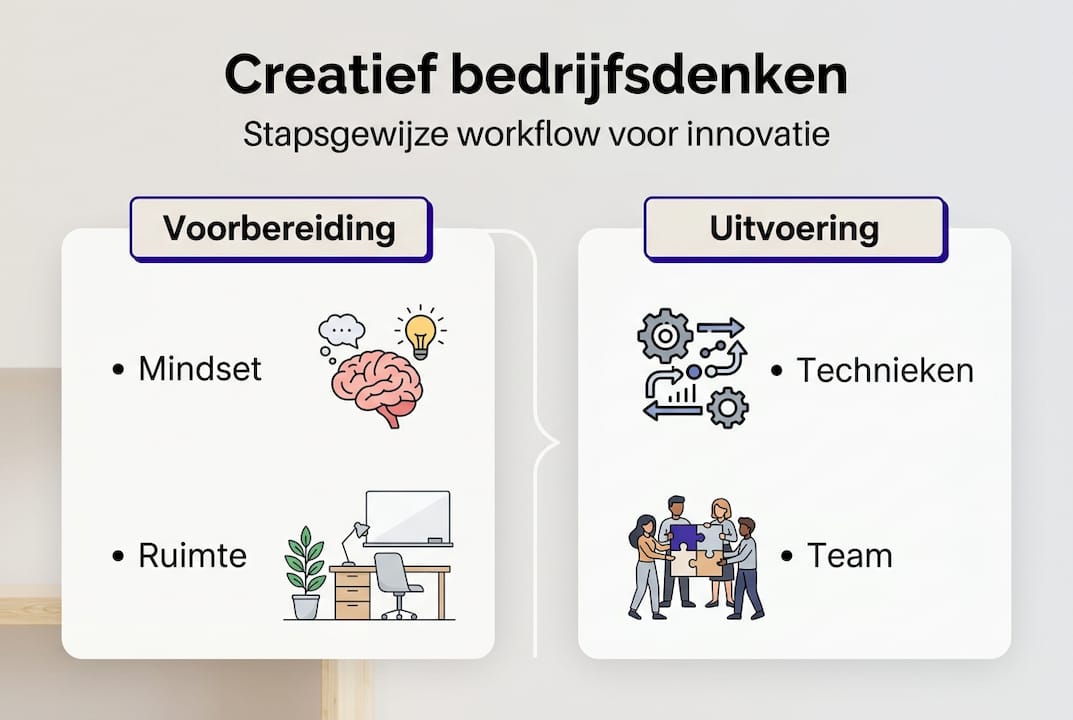 Creatief bedrijfsdenken

Stapsgewijze workflow voor innovatie

Voorbereiding

• Mindset

• Ruimte

Uitvoering

• Technieken

• Team